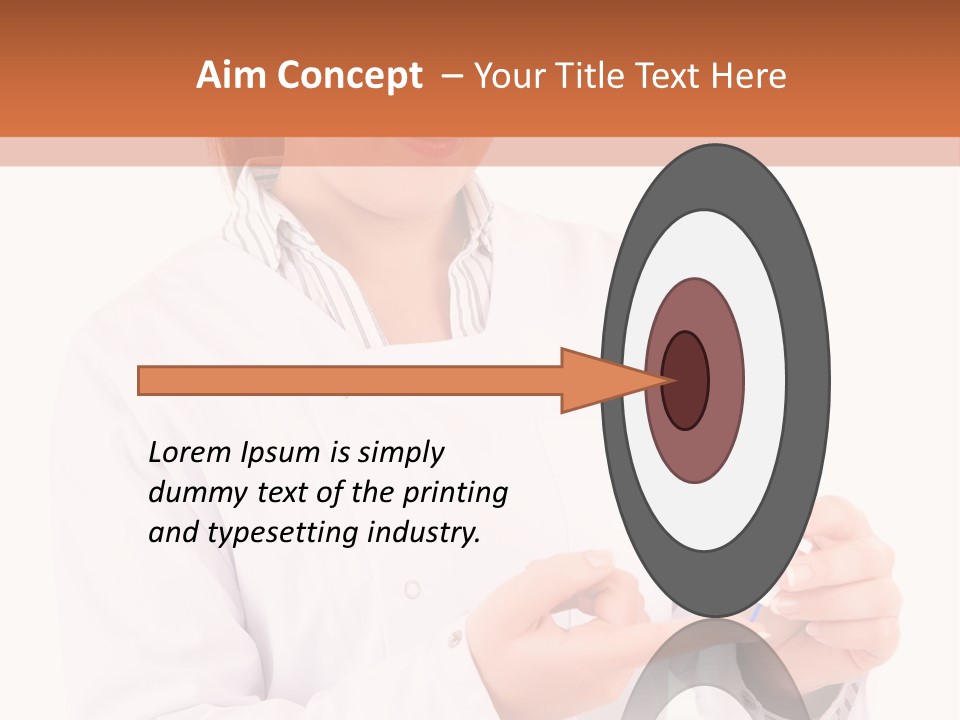 Aim Concept – Your Title Text Here

Lorem Ipsum is simply dummy text of the printing and typesetting industry.